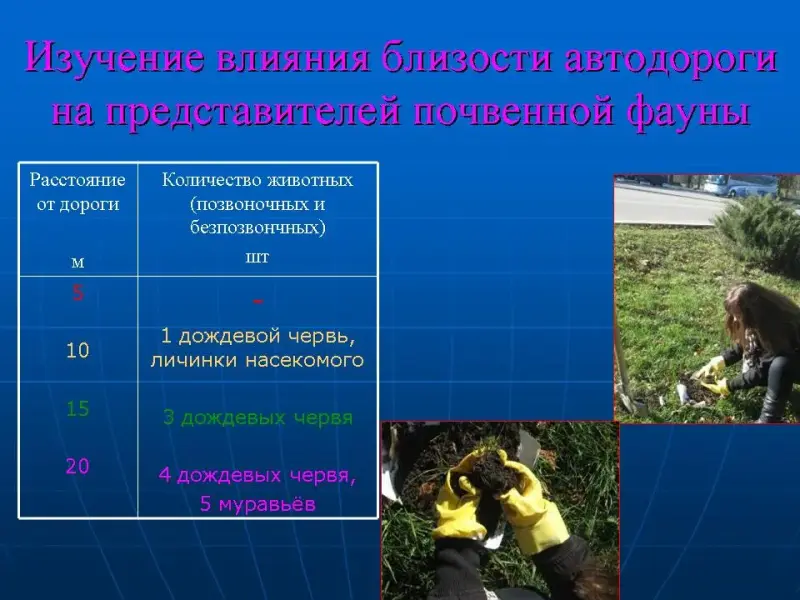 Изучение влияния близости автодороги на представителей почвенной фауны

| Расстояние от дороги м | Количество животных (позвоночных и безпозвончных) шт |
|---|---|
| 5 | - |
| 10 | 1 дождевой червь, личинки насекомого |
| 15 | 3 дождевых червя |
| 20 | 4 дождевых червя, 5 муравьёв |